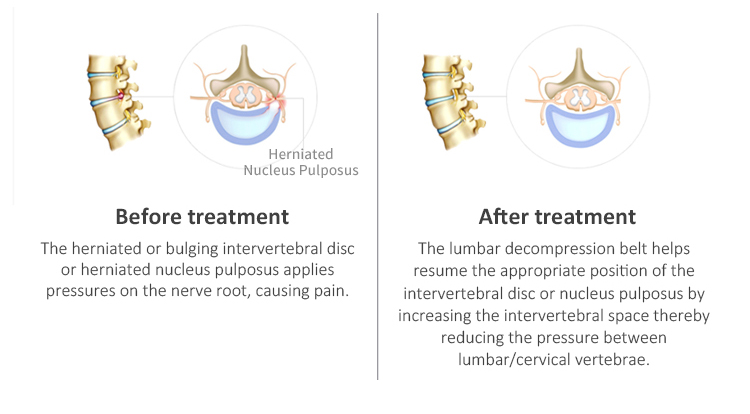 Herniated Nucleus Pulposus

Before treatment

The herniated or bulging intervertebral disc or herniated nucleus pulposus applies pressures on the nerve root, causing pain.

After treatment

The lumbar decompression belt helps resume the appropriate position of the intervertebral disc or nucleus pulposus by increasing the intervertebral space thereby reducing the pressure between lumbar/cervical vertebrae.